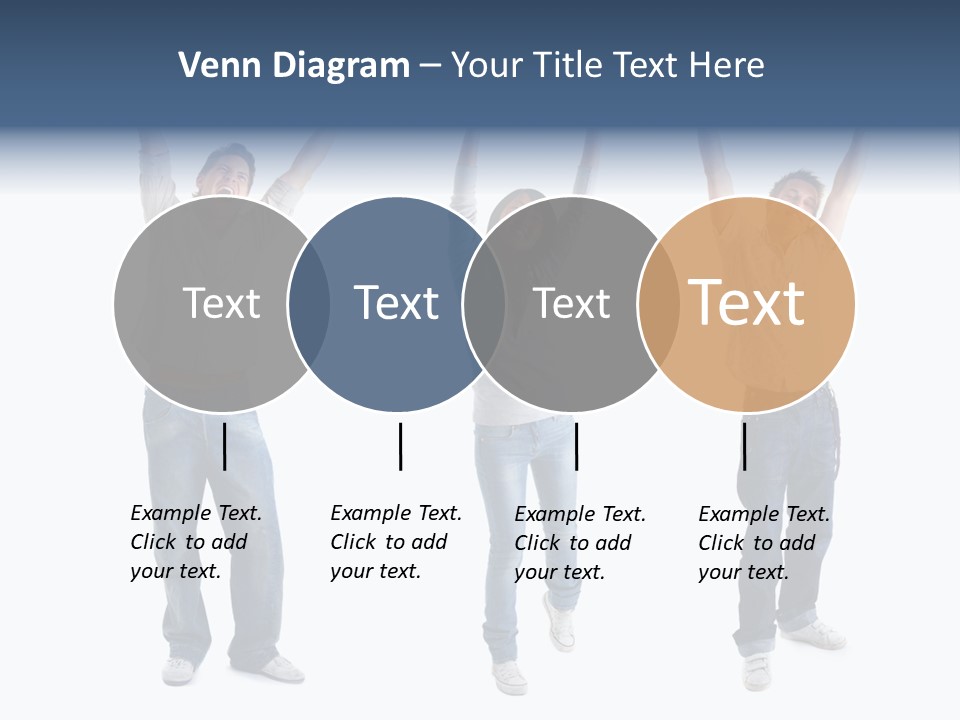 Venn Diagram – Your Title Text Here

Text

Text

Text

Text

Example Text. Click to add your text.

Example Text. Click to add your text.

Example Text. Click to add your text.

Example Text. Click to add your text.